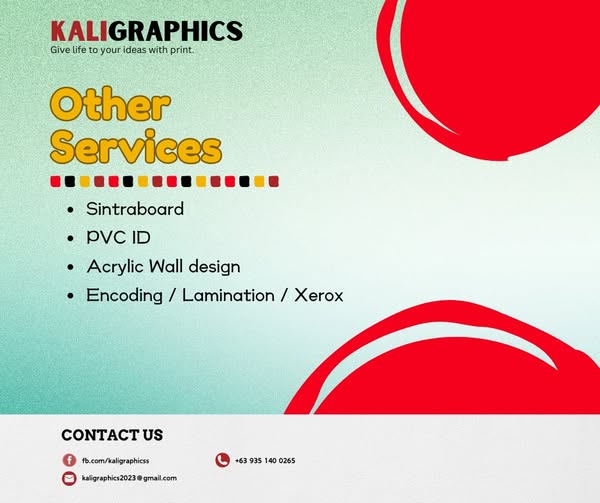 KALIGRAPHICS
Give life to your ideas with print.

Other Services

- Sintraboard
- PVC ID
- Acrylic Wall design
- Encoding / Lamination / Xerox

CONTACT US

fb.com/kaligraphicss

+63 935 140 0265

kaligraphics2023@gmail.com